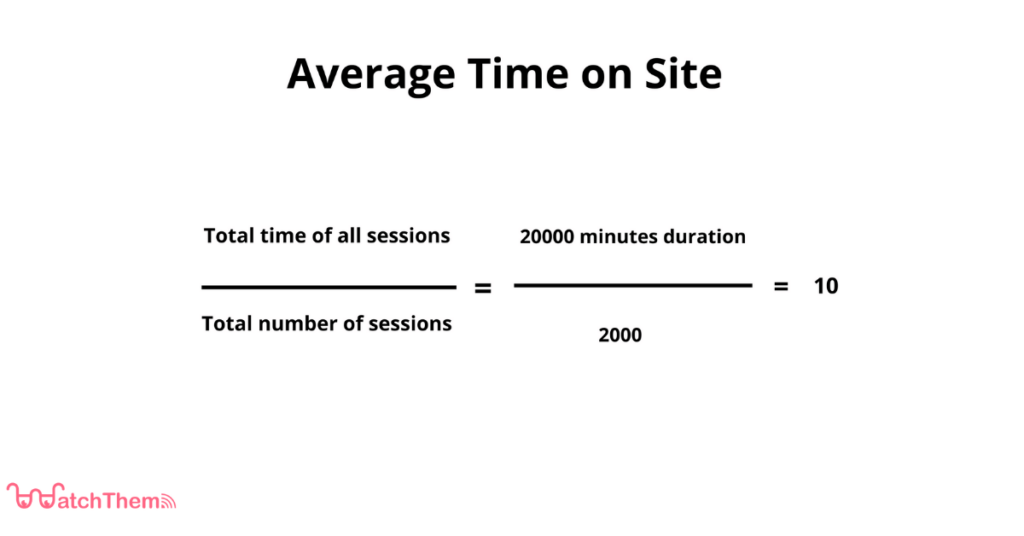 Average Time on Site

$\frac{\text{Total time of all sessions}}{\text{Total number of sessions}} = \frac{\text{20000 minutes duration}}{2000} = 10$

WatchThem